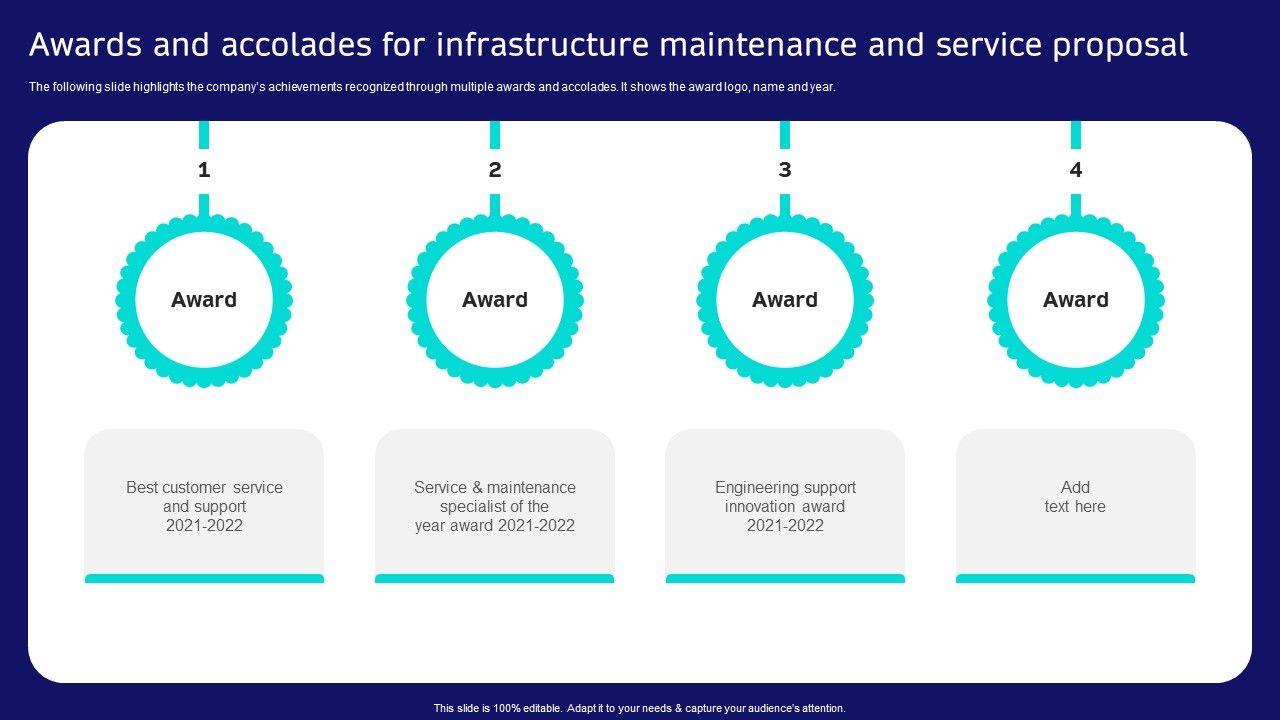 Awards and accolades for infrastructure maintenance and service proposal

The following slide highlights the company's achievements recognized through multiple awards and accolades. It shows the award logo, name and year.

1

Award

Best customer service and support 2021-2022

2

Award

Service & maintenance specialist of the year award 2021-2022

3

Award

Engineering support innovation award 2021-2022

4

Award

Add text here

This slide is 100% editable. Adapt it to your needs & capture your audience's attention.